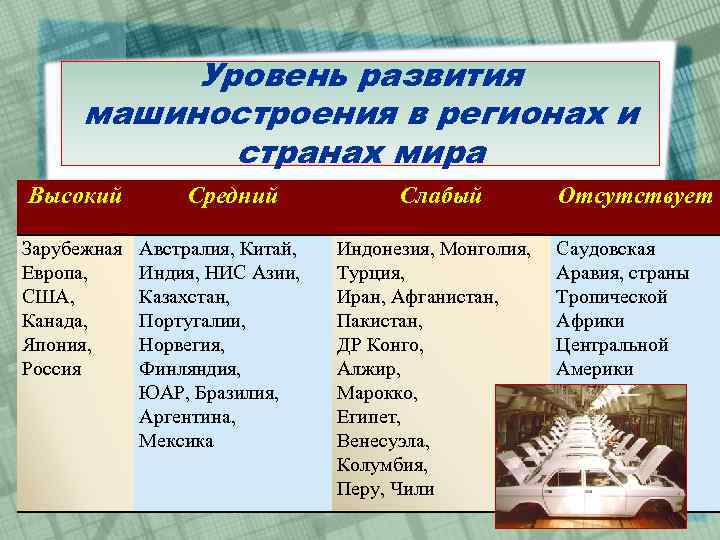 Уровень развития машиностроения в регионах и странах мира

| Высокий | Средний | Слабый | Отсутствует |
|---|---|---|---|
| Зарубежная Европа, США, Канада, Япония, Россия | Австралия, Китай, Индия, НИС Азии, Казахстан, Португалии, Норвегия, Финляндия, ЮАР, Бразилия, Аргентина, Мексика | Индонезия, Монголия, Турция, Иран, Афганистан, Пакистан, ДР Конго, Алжир, Марокко, Египет, Венесуэла, Колумбия, Перу, Чили | Саудовская Аравия, страны Тропической Африки Центральной Америки |